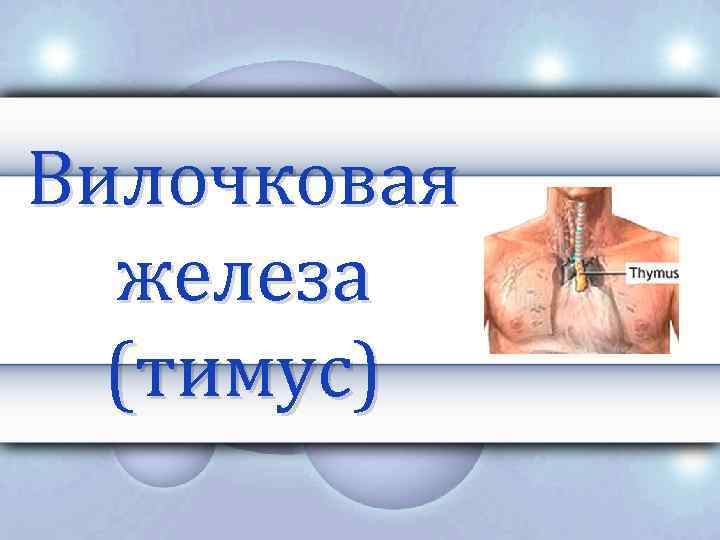 Вилочковая железа (тимус)

Thymus